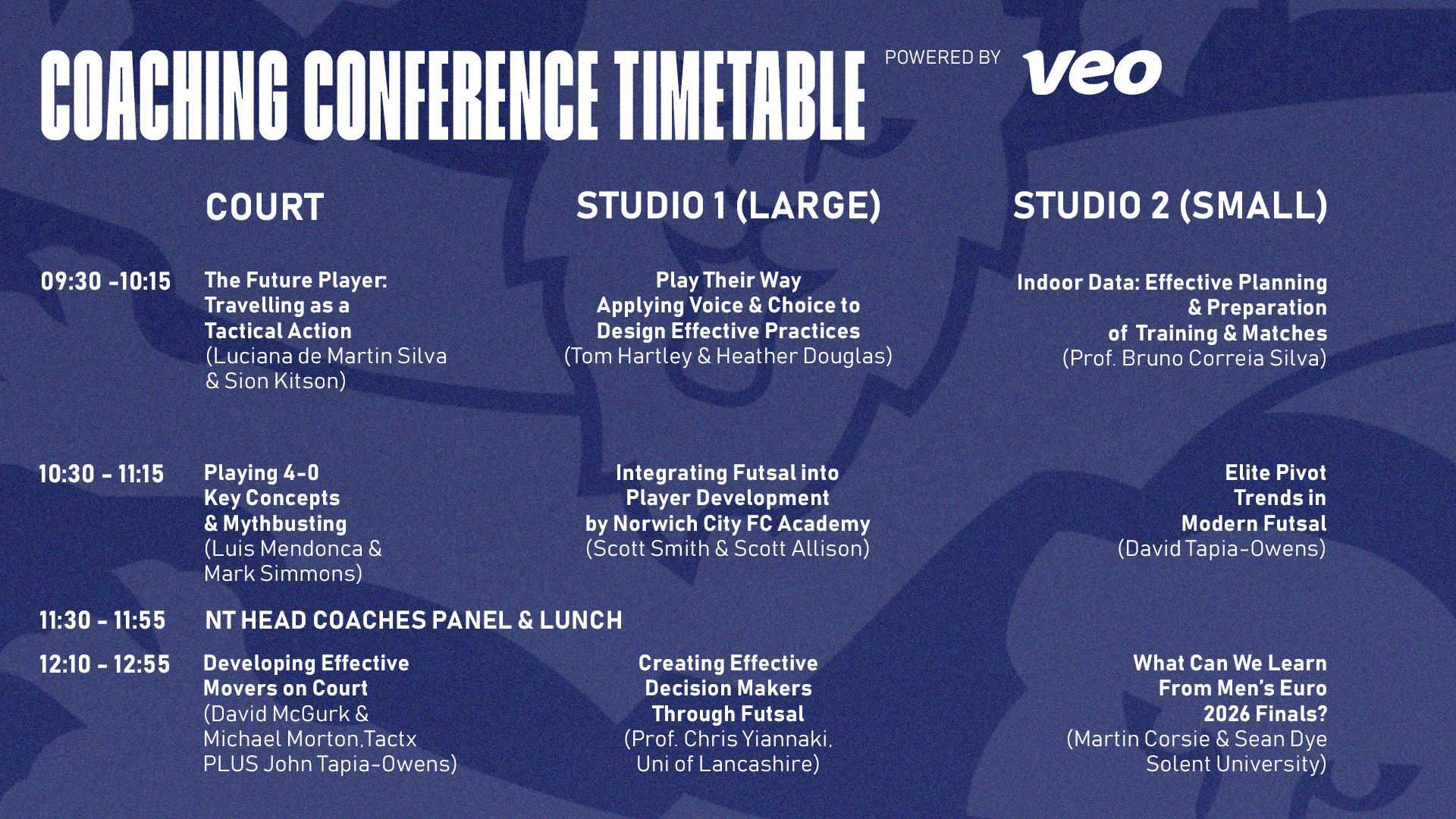 COACHING CONFERENCE TIMETABLE POWERED BY veo

| | COURT | STUDIO 1 (LARGE) | STUDIO 2 (SMALL) |
|---|---|---|---|
| 09:30 -10:15 | The Future Player: Travelling as a Tactical Action (Luciana de Martin Silva & Sion Kitson) | Play Their Way Applying Voice & Choice to Design Effective Practices (Tom Hartley & Heather Douglas) | Indoor Data: Effective Planning & Preparation of Training & Matches (Prof. Bruno Correia Silva) |
| 10:30 - 11:15 | Playing 4-0 Key Concepts & Mythbusting (Luis Mendonca & Mark Simmons) | Integrating Futsal into Player Development by Norwich City FC Academy (Scott Smith & Scott Allison) | Elite Pivot Trends in Modern Futsal (David Tapia-Owens) |
| 11:30 - 11:55 | NT HEAD COACHES PANEL & LUNCH | | |
| 12:10 - 12:55 | Developing Effective Movers on Court (David McGurk & Michael Morton,Tactx PLUS John Tapia-Owens) | Creating Effective Decision Makers Through Futsal (Prof. Chris Yiannaki, Uni of Lancashire) | What Can We Learn From Men's Euro 2026 Finals? (Martin Corsie & Sean Dye Solent University) |